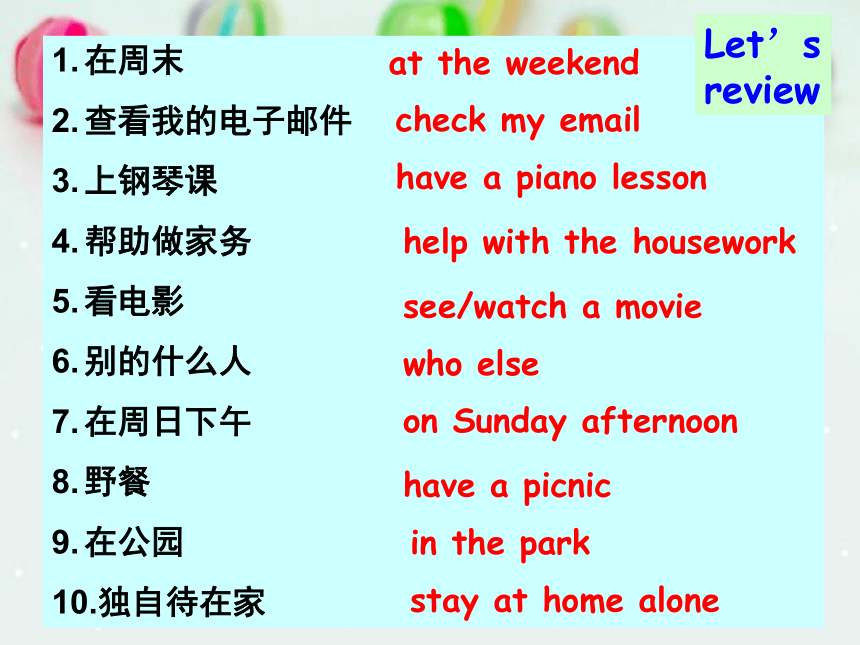 Let’s review

1. 在周末 at the weekend
2. 查看我的电子邮件 check my email
3. 上钢琴课 have a piano lesson
4. 帮助做家务 help with the housework
5. 看电影 see/watch a movie
6. 别的什么人 who else
7. 在周日下午 on Sunday afternoon
8. 野餐 have a picnic
9. 在公园 in the park
10. 独自待在家 stay at home alone